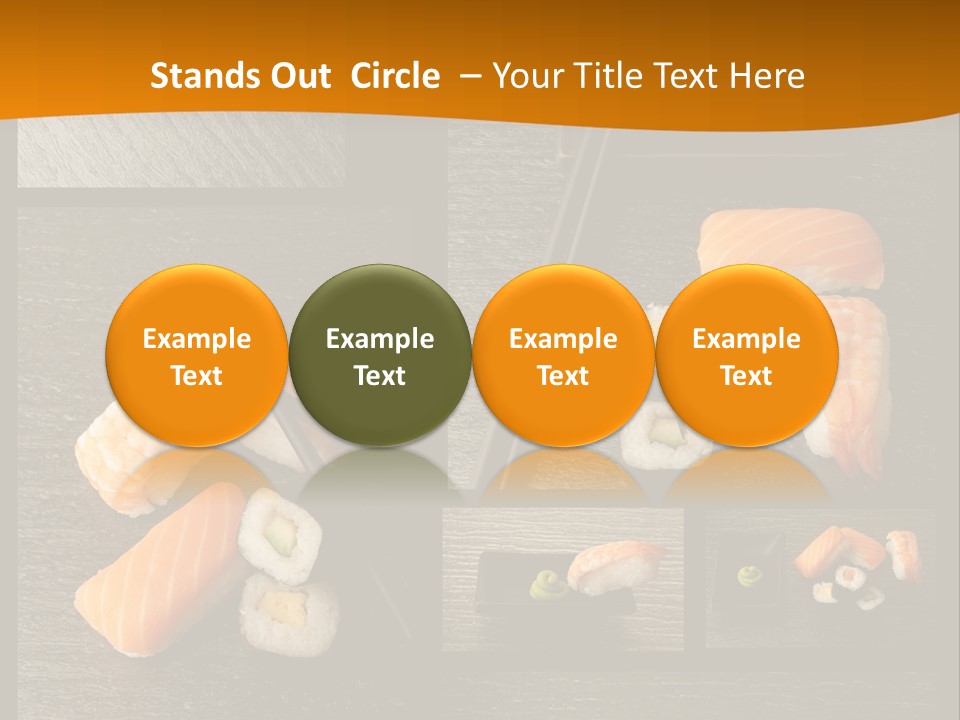 Stands Out  Circle  – Your Title Text Here

Example Text

Example Text

Example Text

Example Text